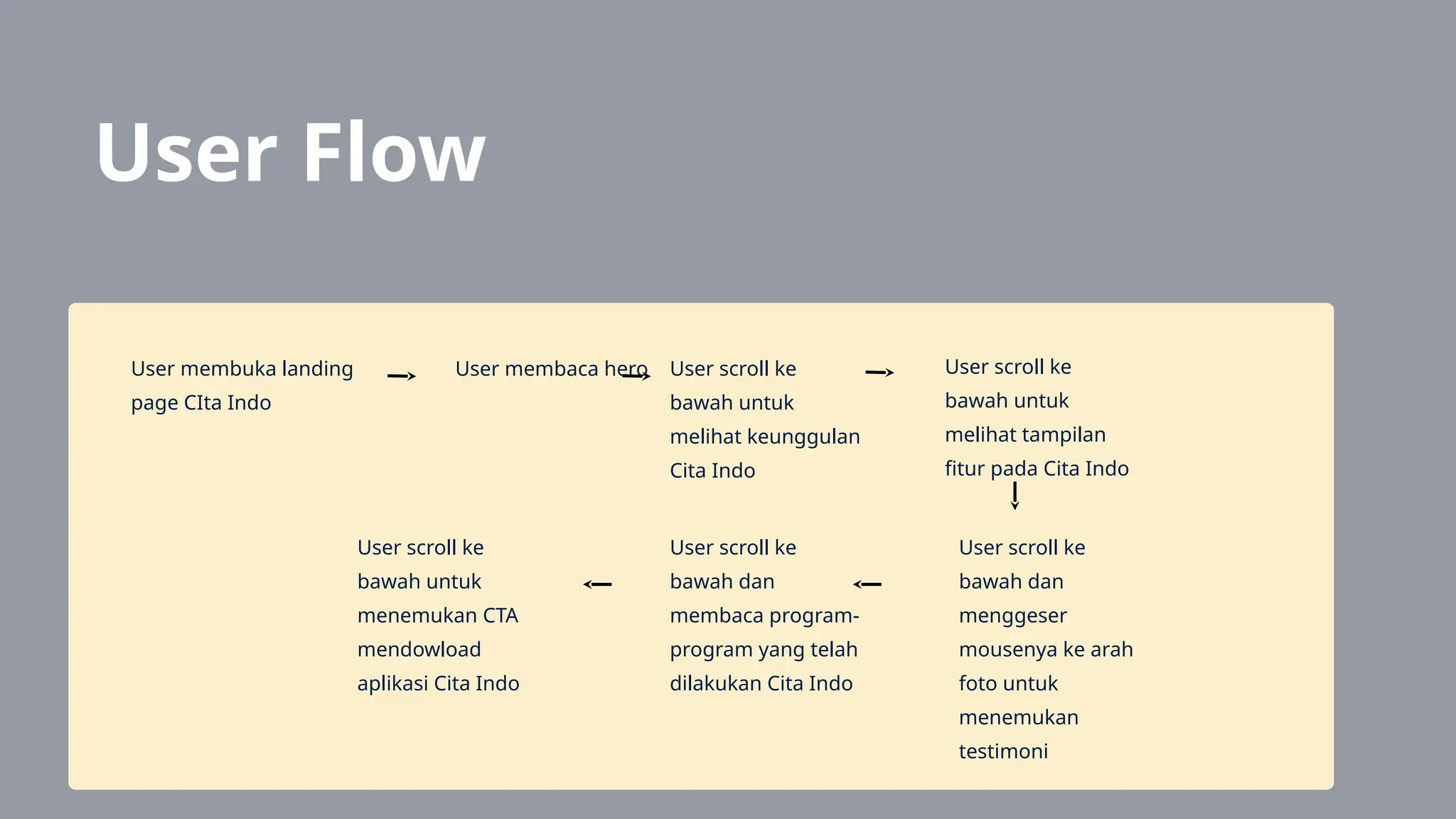 User Flow

User membuka landing page CIta Indo

User membaca hero

User scroll ke bawah untuk melihat keunggulan Cita Indo

User scroll ke bawah untuk melihat tampilan fitur pada Cita Indo

User scroll ke bawah dan menggeser mousenya ke arah foto untuk menemukan testimoni

User scroll ke bawah dan membaca program-program yang telah dilakukan Cita Indo

User scroll ke bawah untuk menemukan CTA mendowload aplikasi Cita Indo